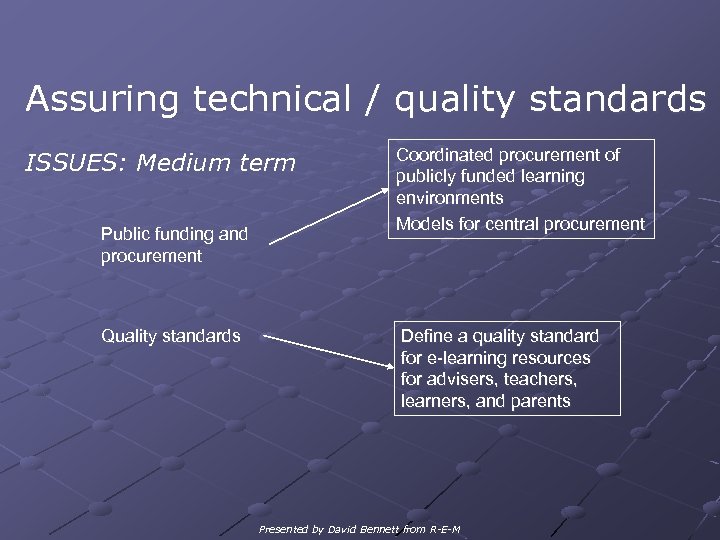 Assuring technical / quality standards

ISSUES: Medium term

Public funding and procurement

Coordinated procurement of publicly funded learning environments

Models for central procurement

Quality standards

Define a quality standard for e-learning resources for advisers, teachers, learners, and parents

Presented by David Bennett from R-E-M